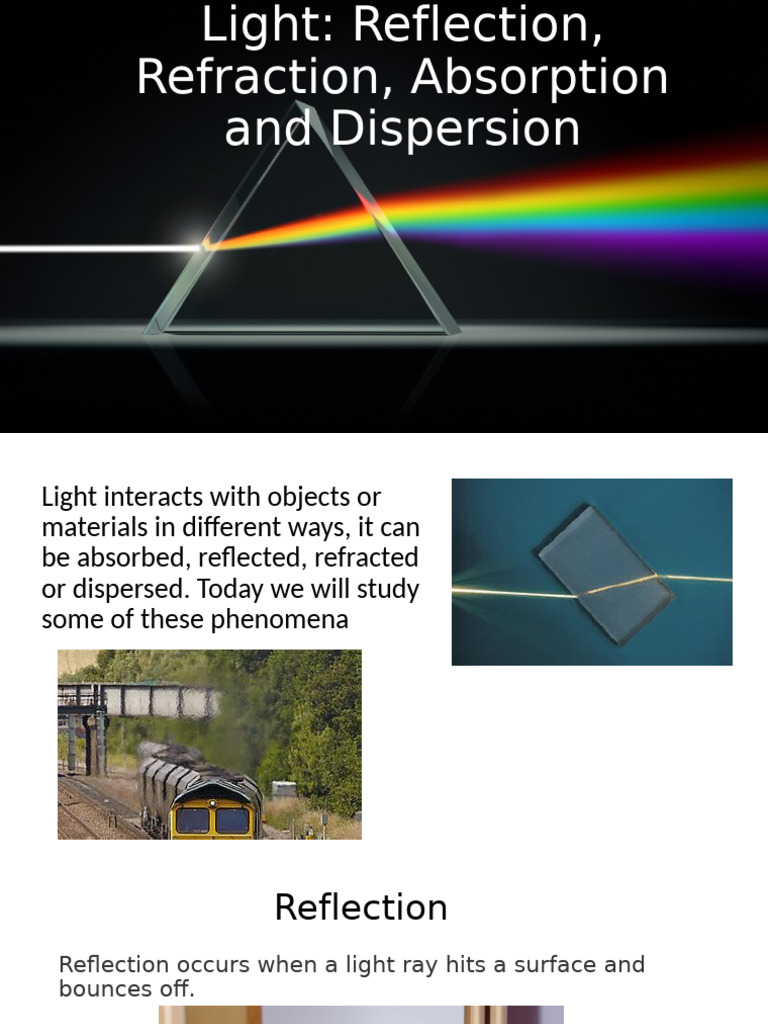 Light: Reflection, Refraction, Absorption and Dispersion

Light interacts with objects or materials in different ways, it can be absorbed, reflected, refracted or dispersed. Today we will study some of these phenomena

Reflection

Reflection occurs when a light ray hits a surface and bounces off.